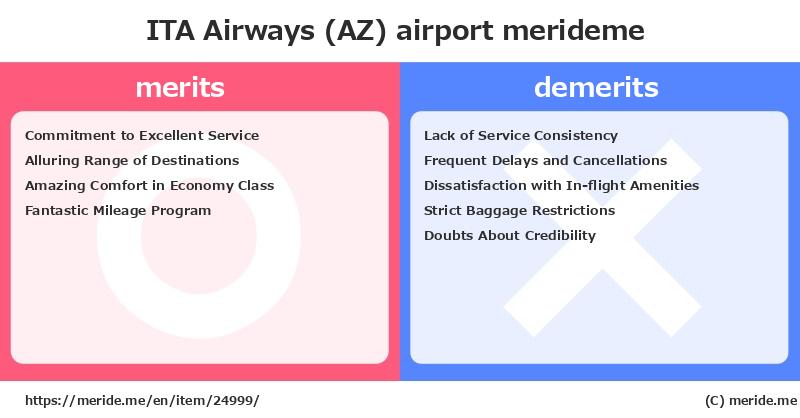 ITA Airways (AZ) airport merideme

merits

Commitment to Excellent Service
Alluring Range of Destinations
Amazing Comfort in Economy Class
Fantastic Mileage Program

demerits

Lack of Service Consistency
Frequent Delays and Cancellations
Dissatisfaction with In-flight Amenities
Strict Baggage Restrictions
Doubts About Credibility

https://meride.me/en/item/24999/

(C) meride.me